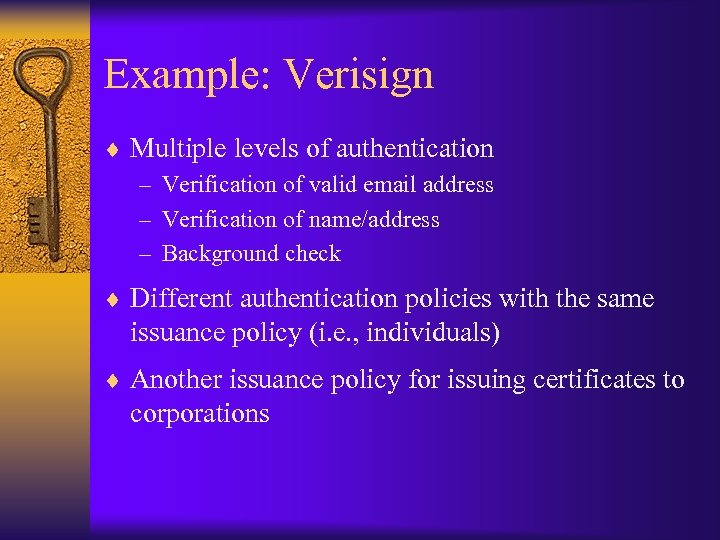 Example: Verisign

♦ Multiple levels of authentication
– Verification of valid email address
– Verification of name/address
– Background check

♦ Different authentication policies with the same issuance policy (i.e., individuals)

♦ Another issuance policy for issuing certificates to corporations